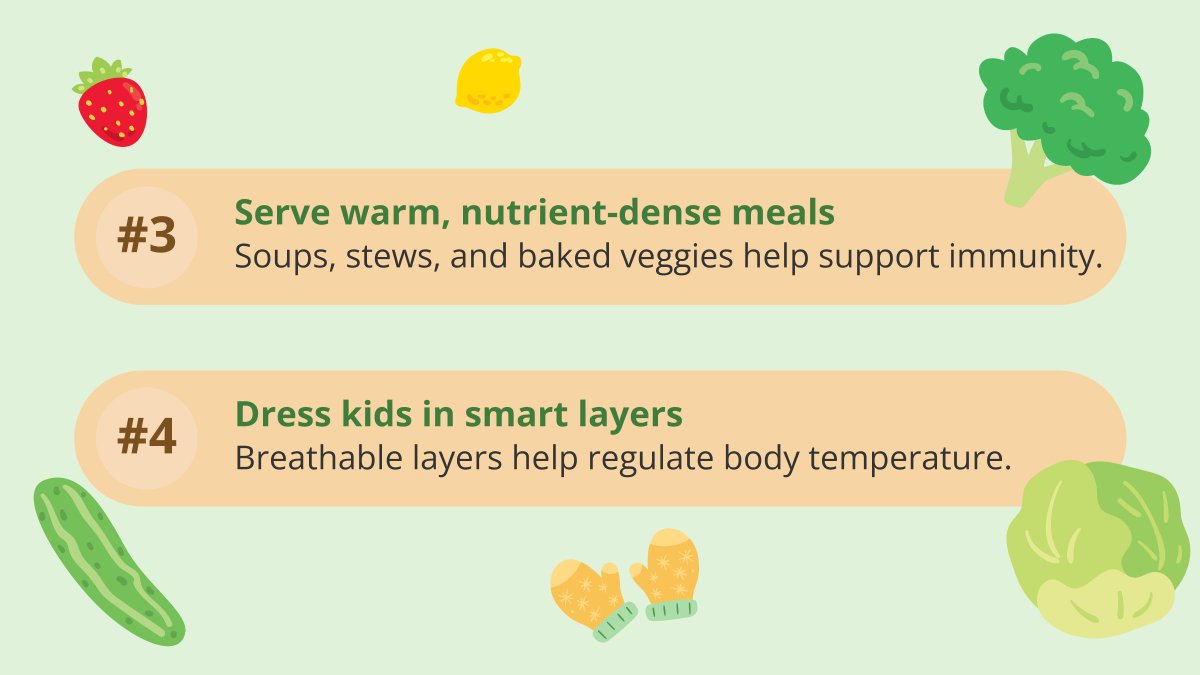 #3

Serve warm, nutrient-dense meals
Soups, stews, and baked veggies help support immunity.

#4

Dress kids in smart layers
Breathable layers help regulate body temperature.